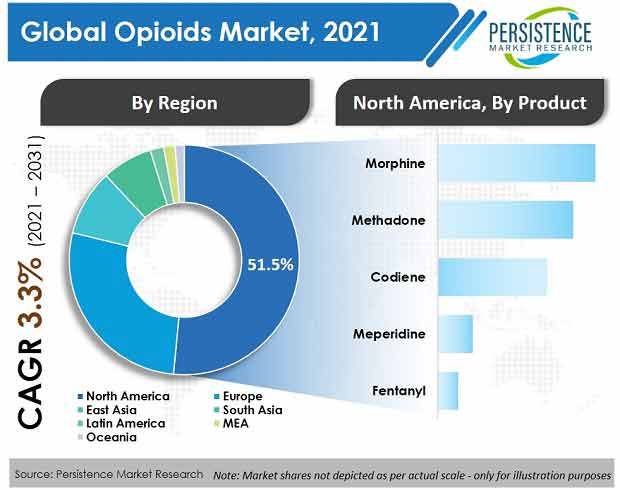 Global Opioids Market, 2021

PERSISTENCE
MARKET RESEARCH

By Region

North America, By Product

CAGR 3.3% (2021 – 2031)

51.5%

North America
Europe
East Asia
South Asia
Latin America
MEA
Oceania

Morphine
Methadone
Codiene
Meperidine
Fentanyl

Source: Persistence Market Research
Note: Market shares not depicted as per actual scale - only for illustration purposes